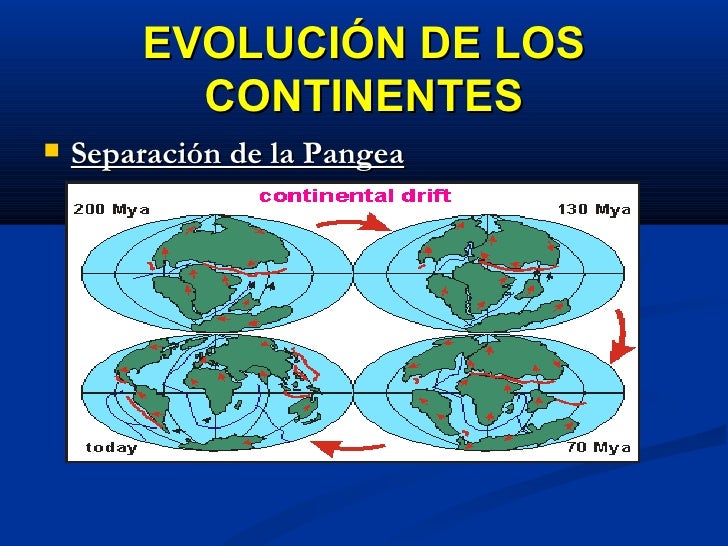 EVOLUCIÓN DE LOS CONTINENTES

Separación de la Pangea

continental drift

200 Mya

130 Mya

today

70 Mya